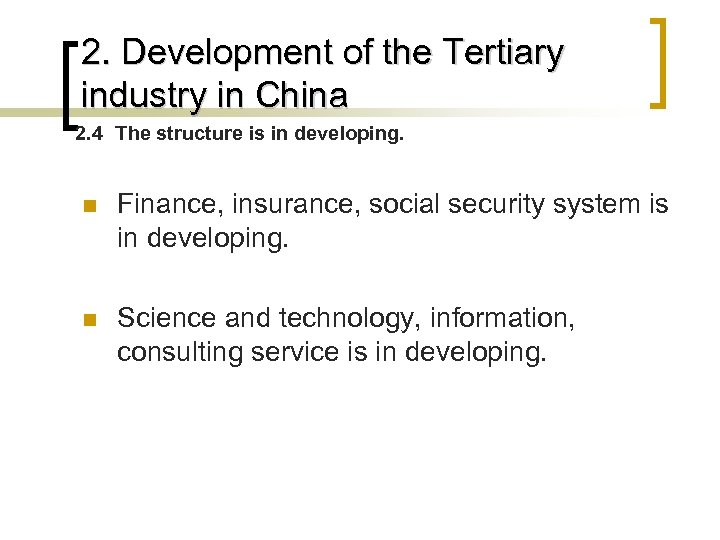 2. Development of the Tertiary industry in China

2.4 The structure is in developing.

Finance, insurance, social security system is in developing.

Science and technology, information, consulting service is in developing.